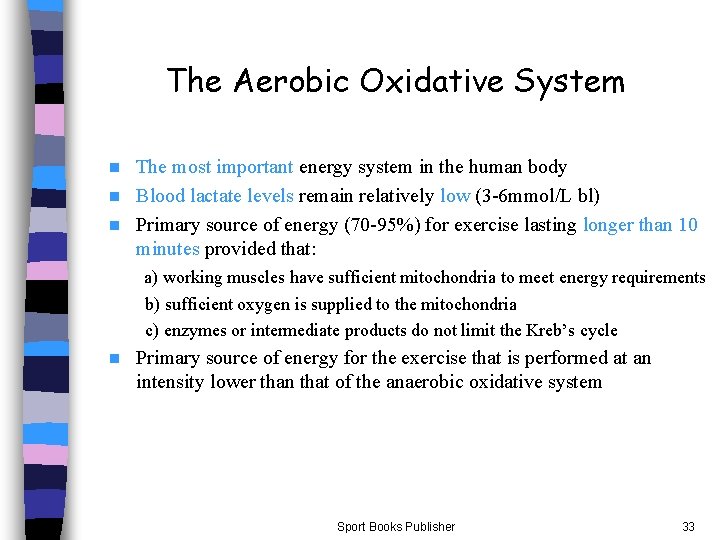 The Aerobic Oxidative System

- The most important energy system in the human body
- Blood lactate levels remain relatively low (3-6mmol/L bl)
- Primary source of energy (70-95%) for exercise lasting longer than 10 minutes provided that:
  a) working muscles have sufficient mitochondria to meet energy requirements
  b) sufficient oxygen is supplied to the mitochondria
  c) enzymes or intermediate products do not limit the Kreb's cycle
- Primary source of energy for the exercise that is performed at an intensity lower than that of the anaerobic oxidative system

Sport Books Publisher

33